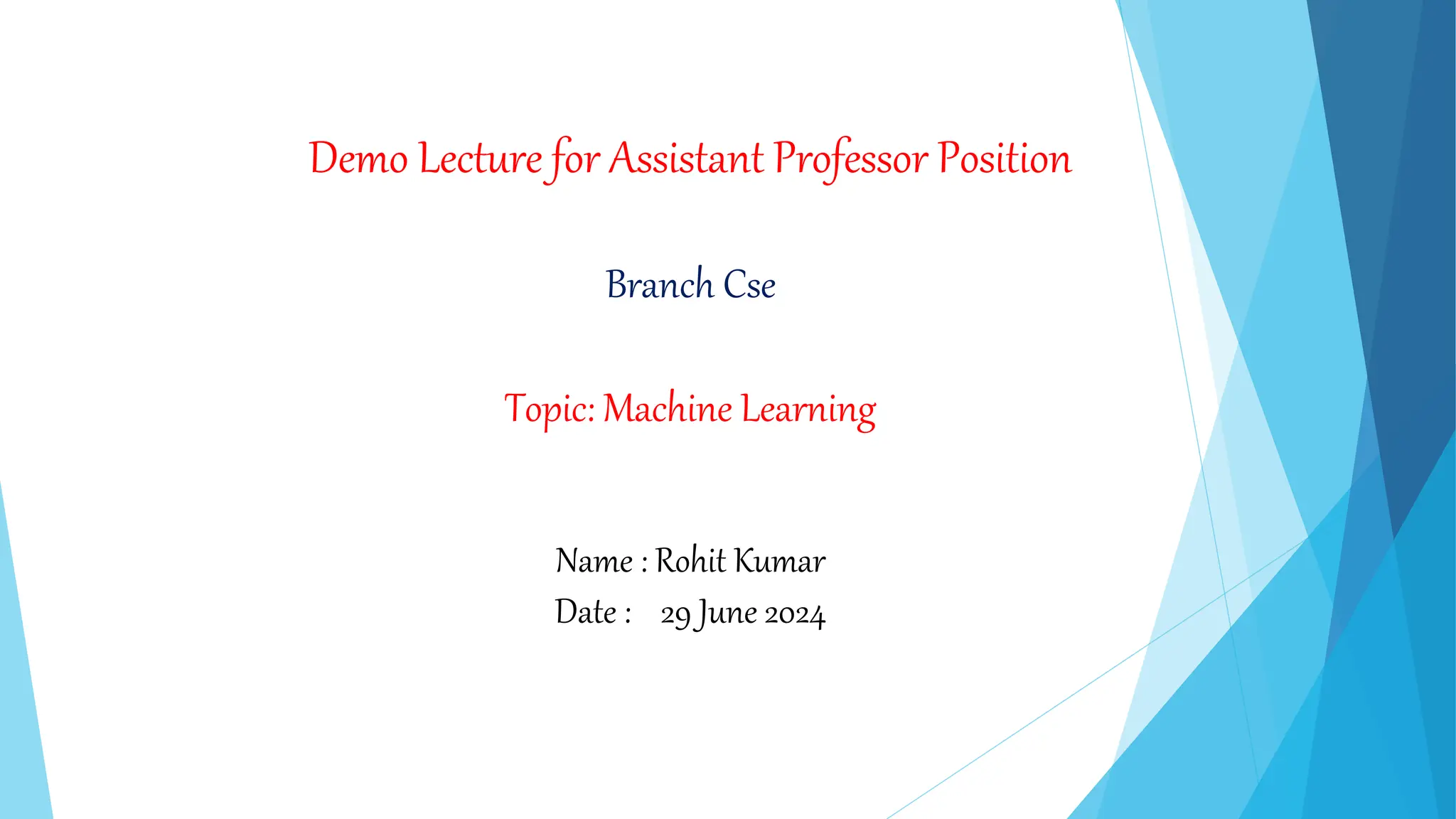 Demo Lecture for Assistant Professor Position

Branch Cse

Topic: Machine Learning

Name : Rohit Kumar
Date : 29 June 2024